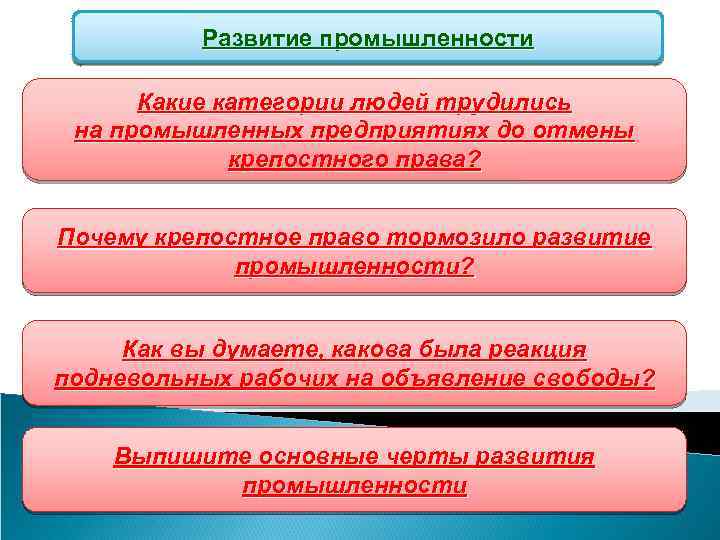 Развитие промышленности

Какие категории людей трудились на промышленных предприятиях до отмены крепостного права?

Почему крепостное право тормозило развитие промышленности?

Как вы думаете, какова была реакция подневольных рабочих на объявление свободы?

Выпишите основные черты развития промышленности